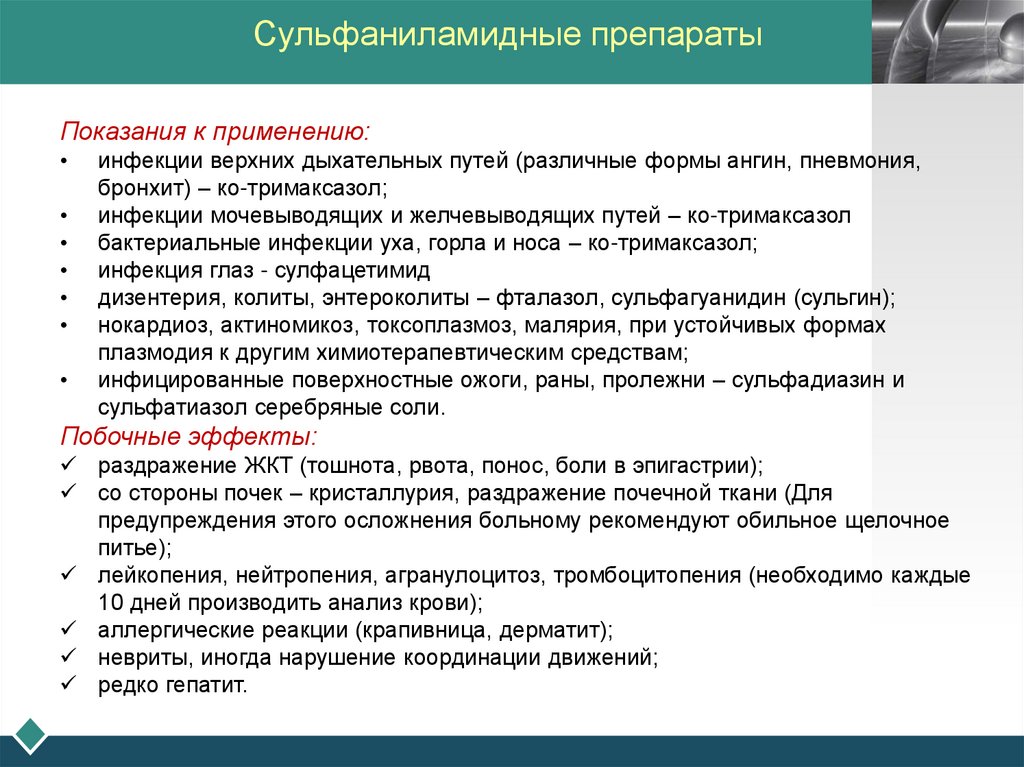 Сульфаниламидные препараты

Показания к применению:
• инфекции верхних дыхательных путей (различные формы ангин, пневмония, бронхит) – ко-тримаксазол;
• инфекции мочевыводящих и желчевыводящих путей – ко-тримаксазол
• бактериальные инфекции уха, горла и носа – ко-тримаксазол;
• инфекция глаз - сулфацетимид
• дизентерия, колиты, энтероколиты – фталазол, сульфагуанидин (сульгин);
• нокардиоз, актиномикоз, токсоплазмоз, малярия, при устойчивых формах плазмодия к другим химиотерапевтическим средствам;
• инфицированные поверхностные ожоги, раны, пролежни – сульфадиазин и сульфатиазол серебряные соли.
Побочные эффекты:
✓ раздражение ЖКТ (тошнота, рвота, понос, боли в эпигастрии);
✓ со стороны почек – кристаллурия, раздражение почечной ткани (Для предупреждения этого осложнения больному рекомендуют обильное щелочное питье);
✓ лейкопения, нейтропения, агранулоцитоз, тромбоцитопения (необходимо каждые 10 дней производить анализ крови);
✓ аллергические реакции (крапивница, дерматит);
✓ невриты, иногда нарушение координации движений;
✓ редко гепатит.